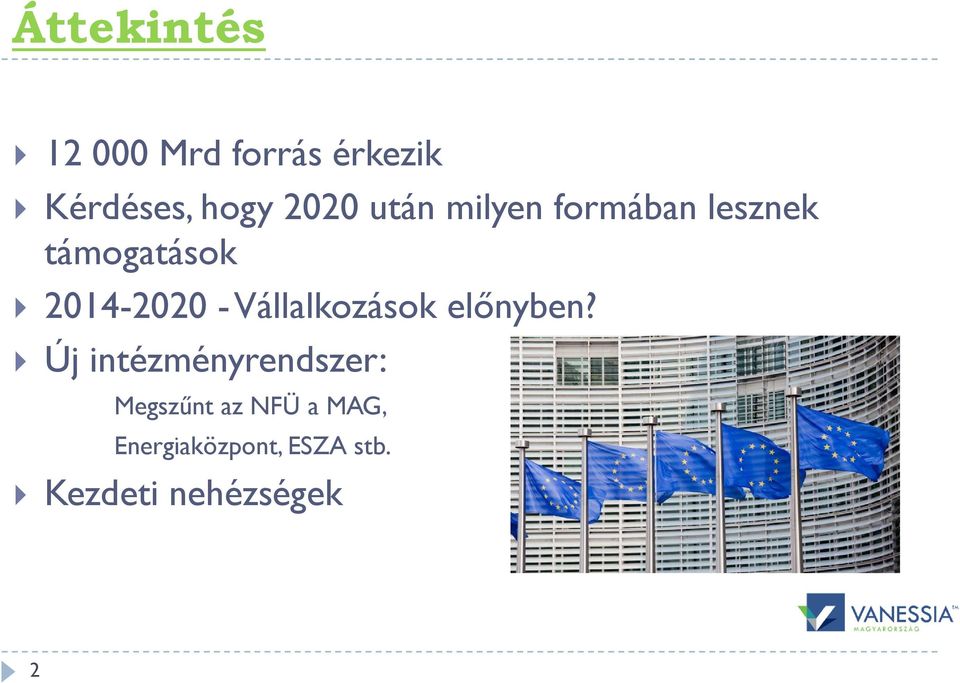 Áttekintés

12 000 Mrd forrás érkezik

Kérdéses, hogy 2020 után milyen formában lesznek támogatások

2014-2020 - Vállalkozások előnyben?

Új intézményrendszer:

Megszűnt az NFÜ a MAG,

Energiaközpont, ESZA stb.

Kezdeti nehézségek

VANESSIA™
MAGYARORSZÁG

2